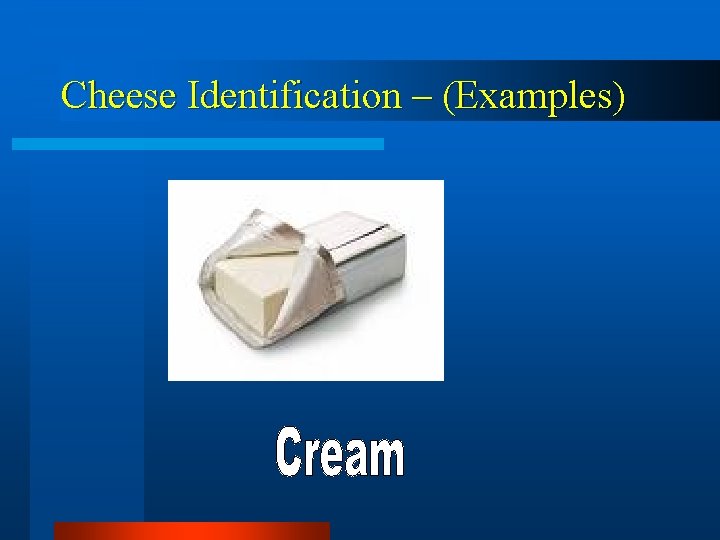 Cheese Identification – (Examples)

Cream